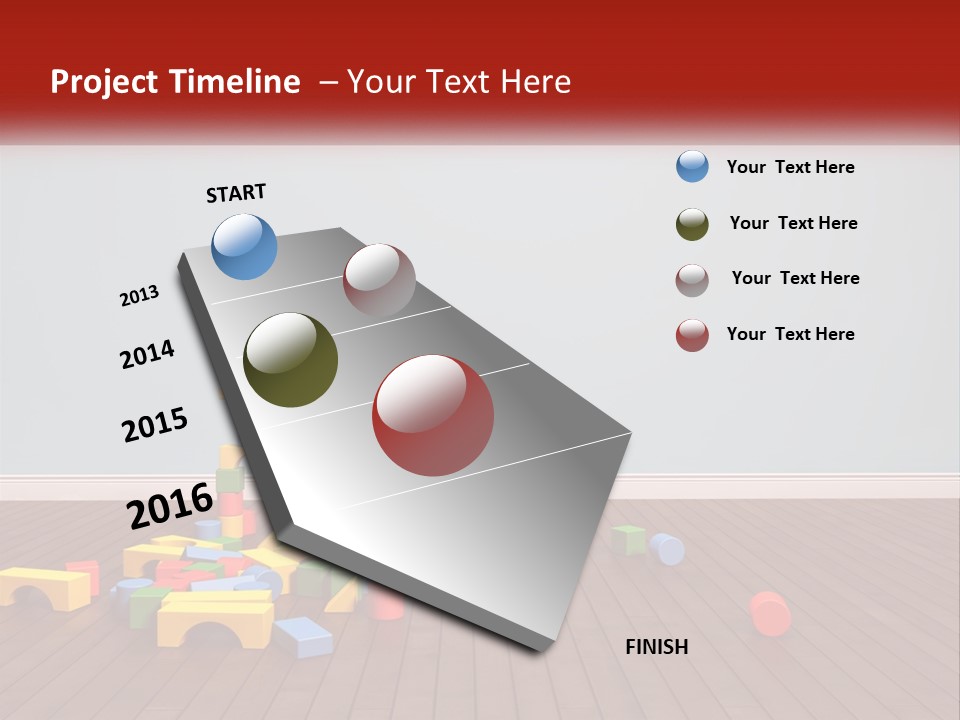 Project Timeline – Your Text Here

START

2013

2014

2015

2016

FINISH

Your Text Here

Your Text Here

Your Text Here

Your Text Here